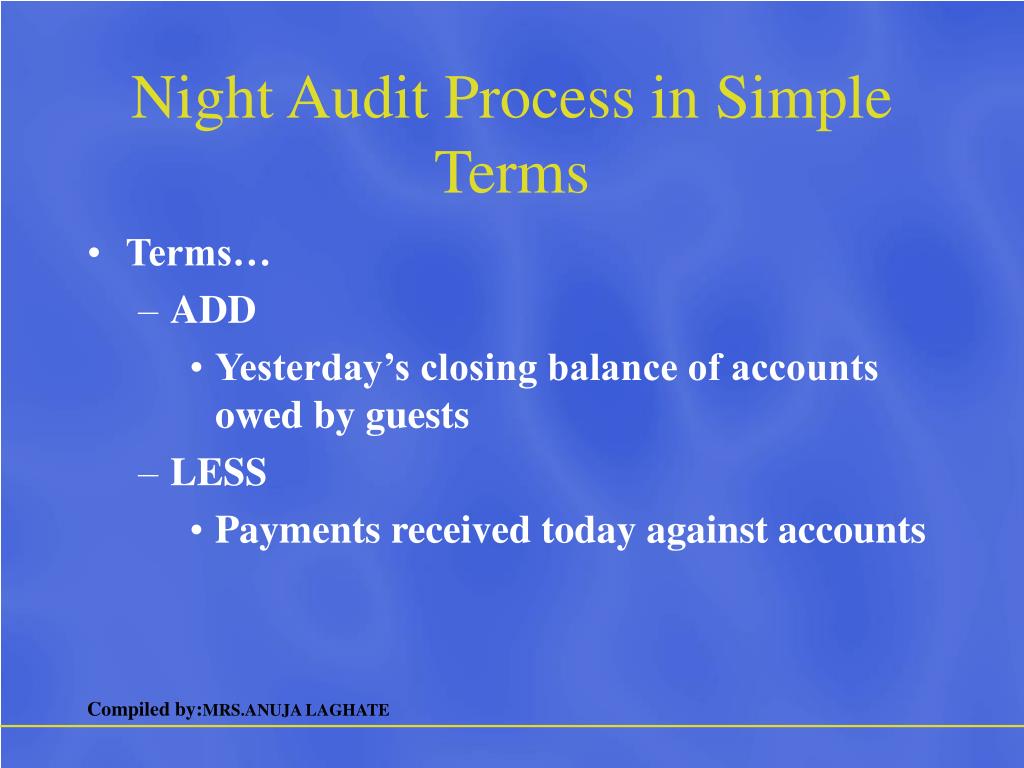 Night Audit Process in Simple Terms

• Terms…
– ADD
• Yesterday’s closing balance of accounts owed by guests
– LESS
• Payments received today against accounts

Compiled by:MRS.ANUJA LAGHATE